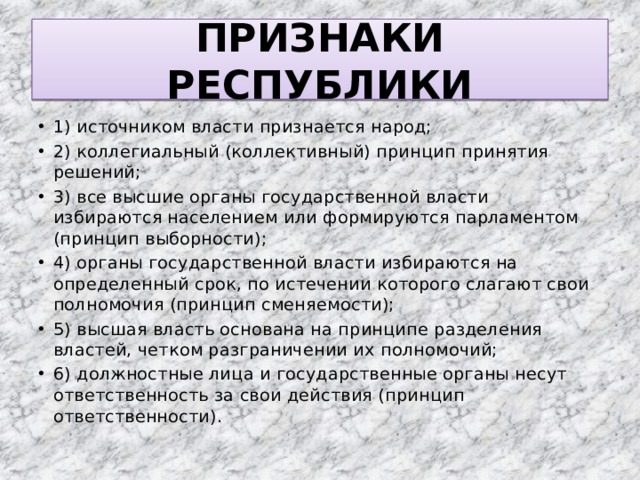 ПРИЗНАКИ РЕСПУБЛИКИ

• 1) источником власти признается народ;
• 2) коллегиальный (коллективный) принцип принятия решений;
• 3) все высшие органы государственной власти избираются населением или формируются парламентом (принцип выборности);
• 4) органы государственной власти избираются на определенный срок, по истечении которого слагают свои полномочия (принцип сменяемости);
• 5) высшая власть основана на принципе разделения властей, четком разграничении их полномочий;
• 6) должностные лица и государственные органы несут ответственность за свои действия (принцип ответственности).